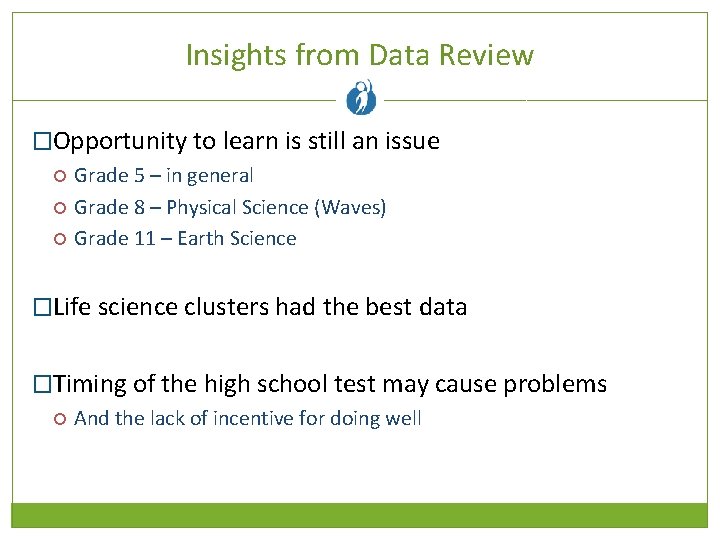 Insights from Data Review

□Opportunity to learn is still an issue

○ Grade 5 – in general
○ Grade 8 – Physical Science (Waves)
○ Grade 11 – Earth Science

□Life science clusters had the best data

□Timing of the high school test may cause problems

○ And the lack of incentive for doing well